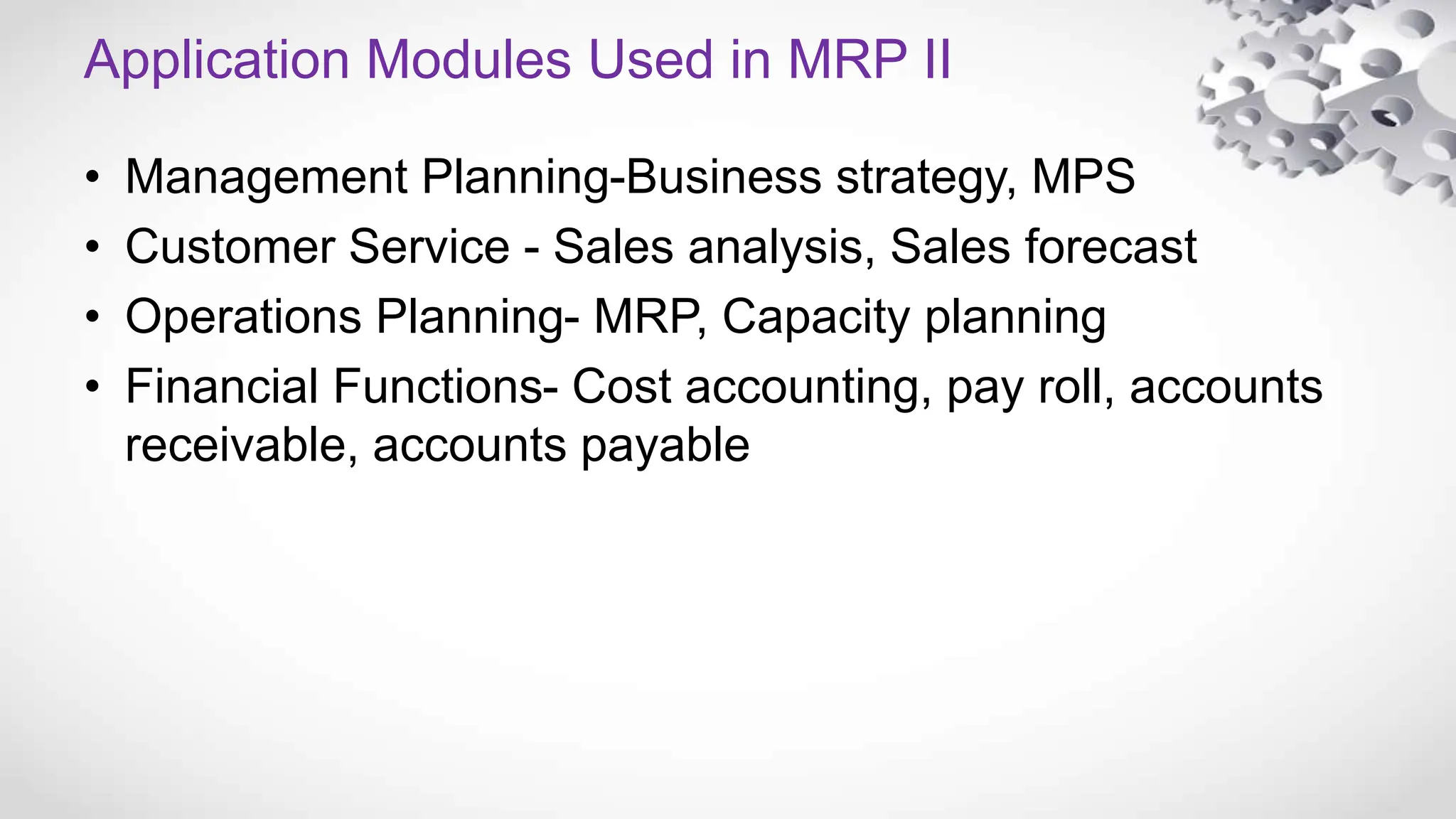 Application Modules Used in MRP II

• Management Planning-Business strategy, MPS
• Customer Service - Sales analysis, Sales forecast
• Operations Planning- MRP, Capacity planning
• Financial Functions- Cost accounting, pay roll, accounts receivable, accounts payable